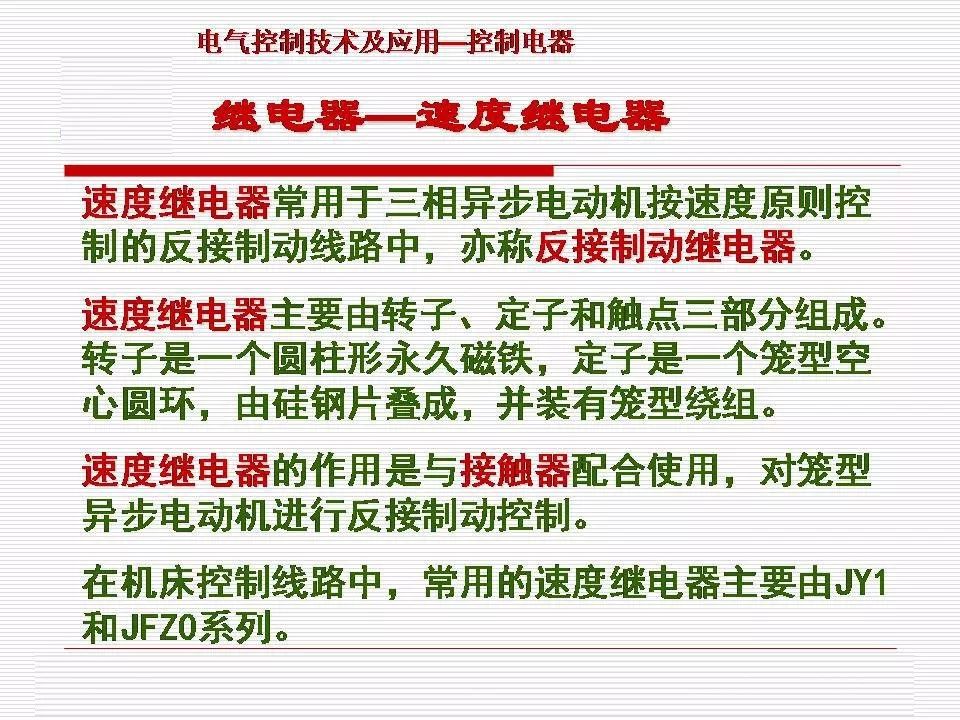 电气控制技术及应用—控制电器

继电器—速度继电器

速度继电器常用于三相异步电动机按速度原则控制的反接制动线路中，亦称反接制动继电器。

速度继电器主要由转子、定子和触点三部分组成。转子是一个圆柱形永久磁铁，定子是一个笼型空心圆环，由硅钢片叠成，并装有笼型绕组。

速度继电器的作用是与接触器配合使用，对笼型异步电动机进行反接制动控制。

在机床控制线路中，常用的速度继电器主要由JY1和JFZ0系列。